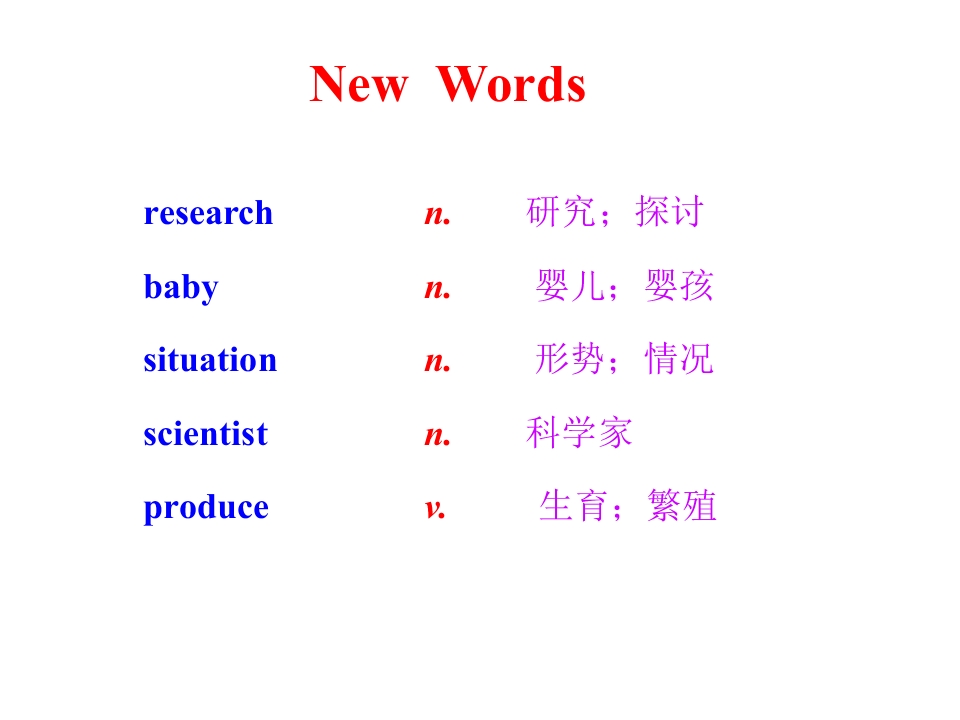 New Words

research n. 研究；探讨

baby n. 婴儿；婴孩

situation n. 形势；情况

scientist n. 科学家

produce v. 生育；繁殖